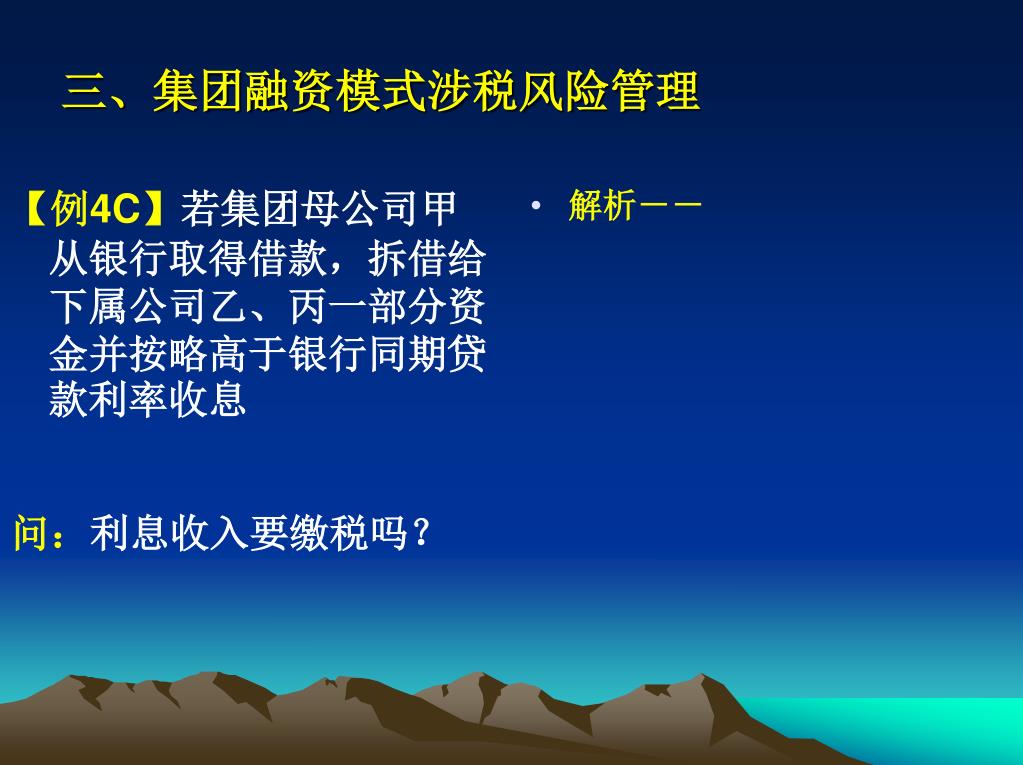 三、集团融资模式涉税风险管理

【例4C】若集团母公司甲从银行取得借款，拆借给下属公司乙、丙一部分资金并按略高于银行同期贷款利率收息

问：利息收入要缴税吗？

• 解析——